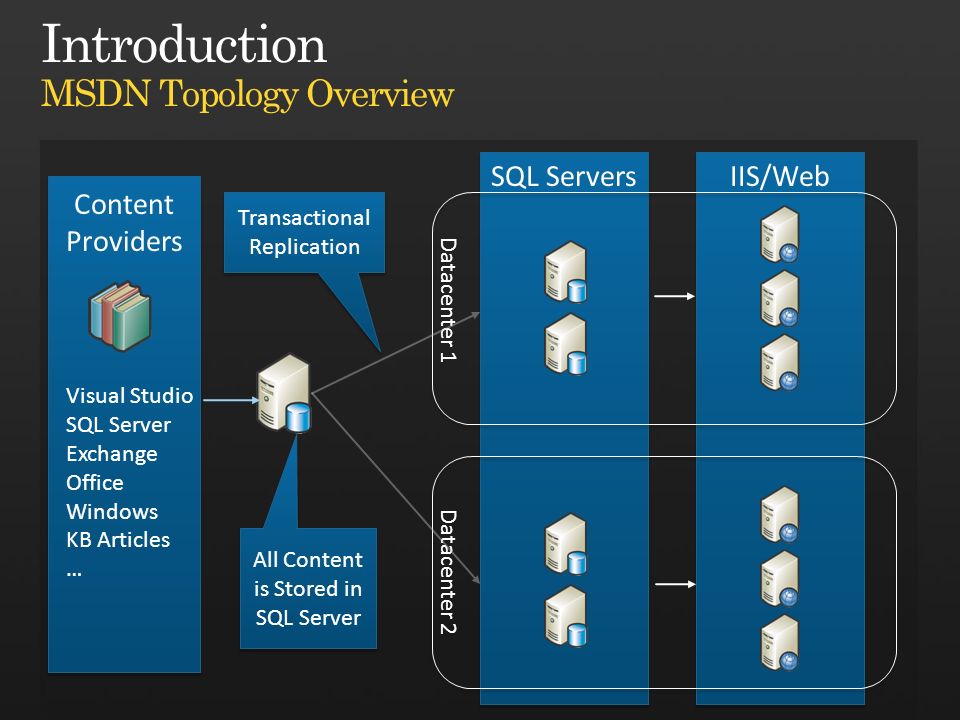 Introduction
MSDN Topology Overview

Content Providers

Visual Studio
SQL Server
Exchange
Office
Windows
KB Articles
…

Transactional Replication

All Content is Stored in SQL Server

SQL Servers

IIS/Web

Datacenter 1

Datacenter 2